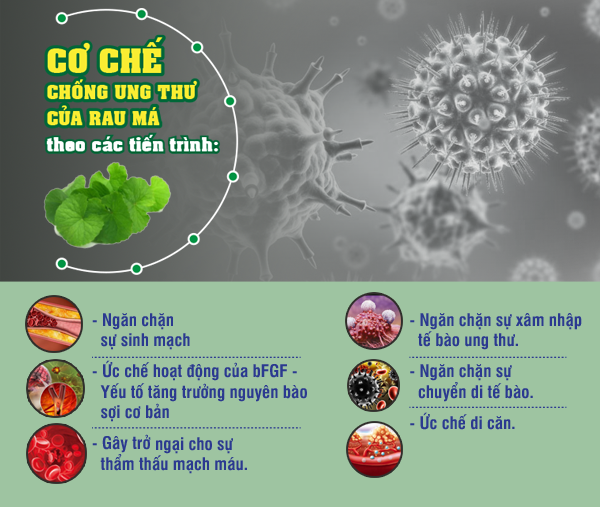 CƠ CHẾ
CHỐNG UNG THƯ
CỦA RAU MÁ
theo các tiến trình:

- Ngăn chặn sự sinh mạch

- Ức chế hoạt động của bFGF - Yếu tố tăng trưởng nguyên bào sợi cơ bản

- Gây trở ngại cho sự thẩm thấu mạch máu.

- Ngăn chặn sự xâm nhập tế bào ung thư.

- Ngăn chặn sự chuyển di tế bào.

- Ức chế di căn.